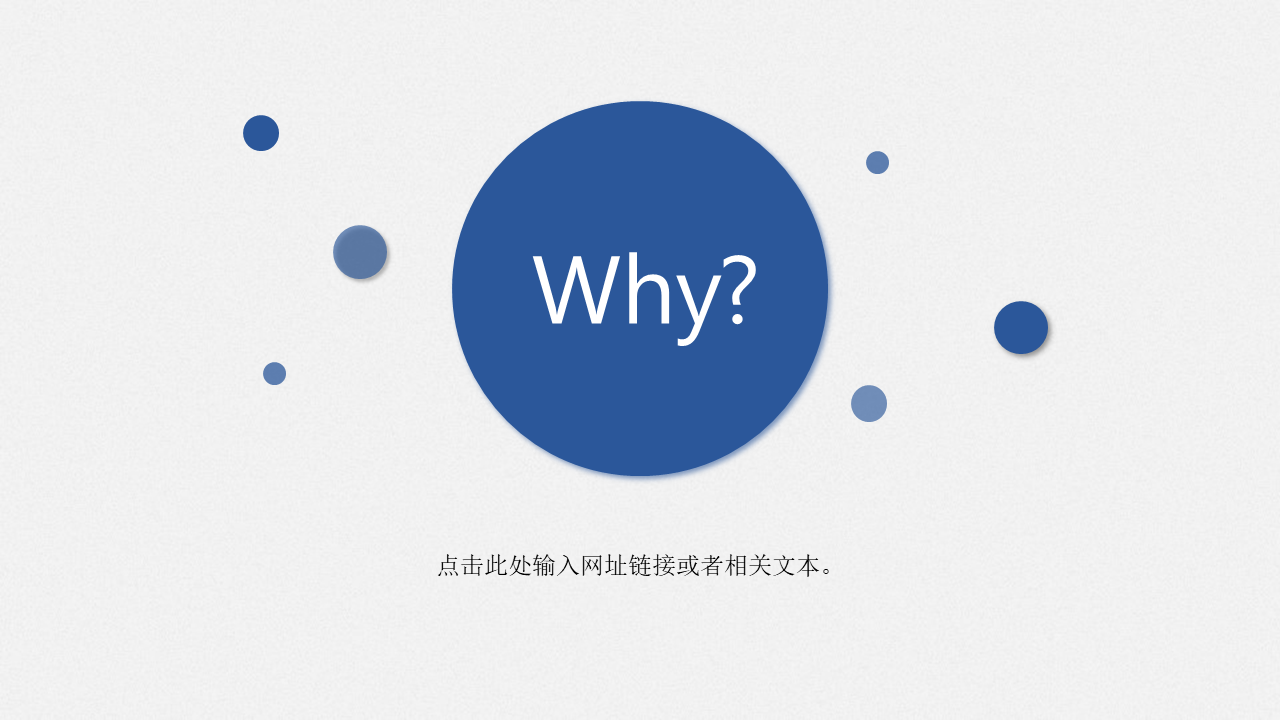 Why?

点击此处输入网址链接或者相关文本。